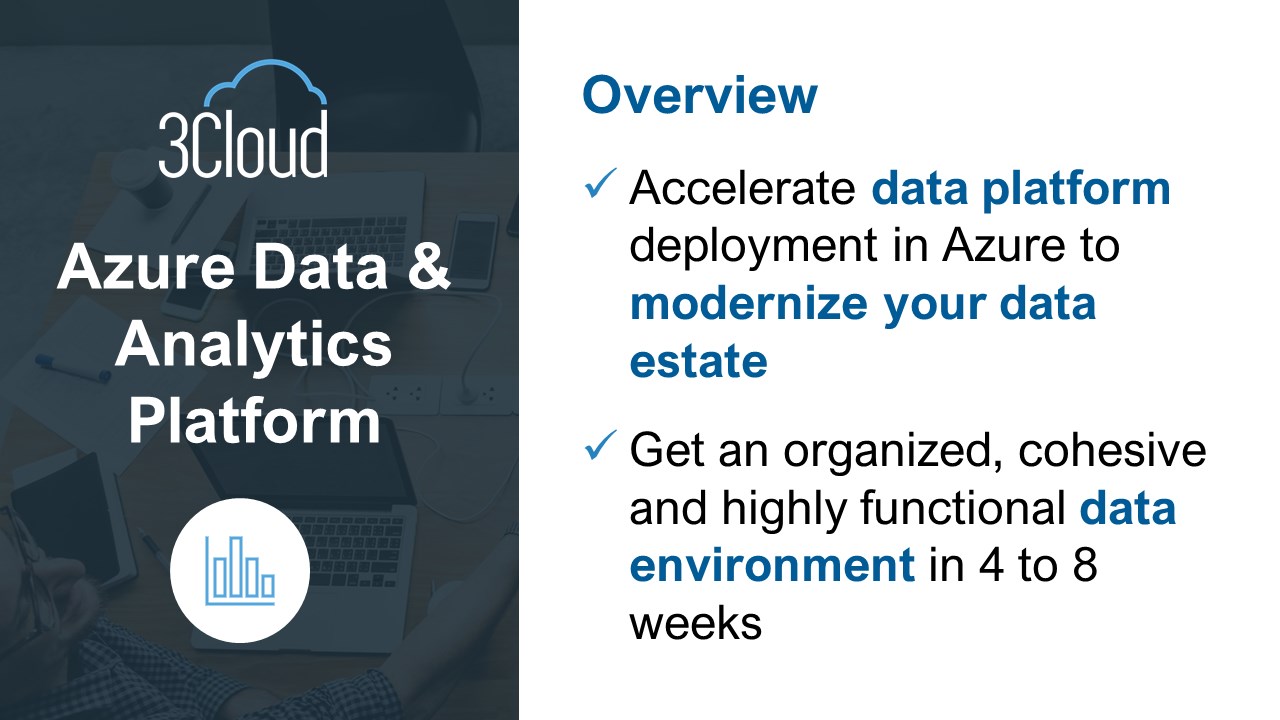 3Cloud

Azure Data & Analytics Platform

Overview

✓ Accelerate data platform deployment in Azure to modernize your data estate

✓ Get an organized, cohesive and highly functional data environment in 4 to 8 weeks